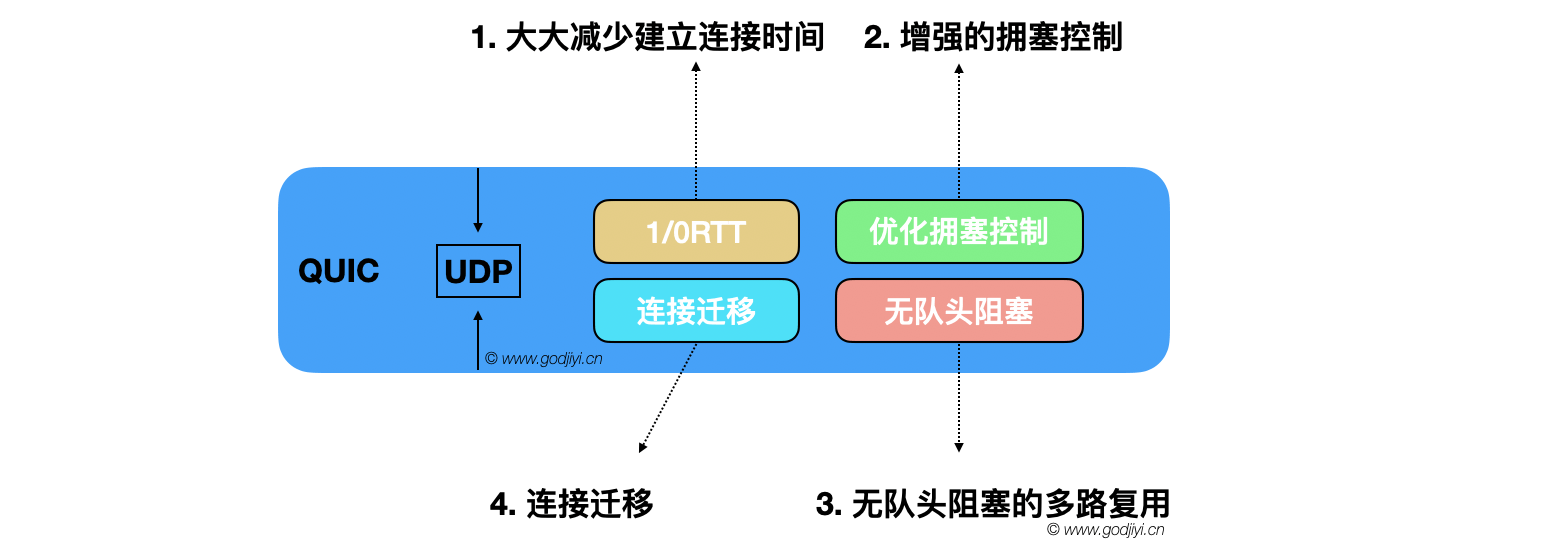 1. 大大减少建立连接时间

2. 增强的拥塞控制

QUIC

UDP

1/0RTT

优化拥塞控制

连接迁移

无队头阻塞

© www.godjiyi.cn

4. 连接迁移

3. 无队头阻塞的多路复用

© www.godjiyi.cn